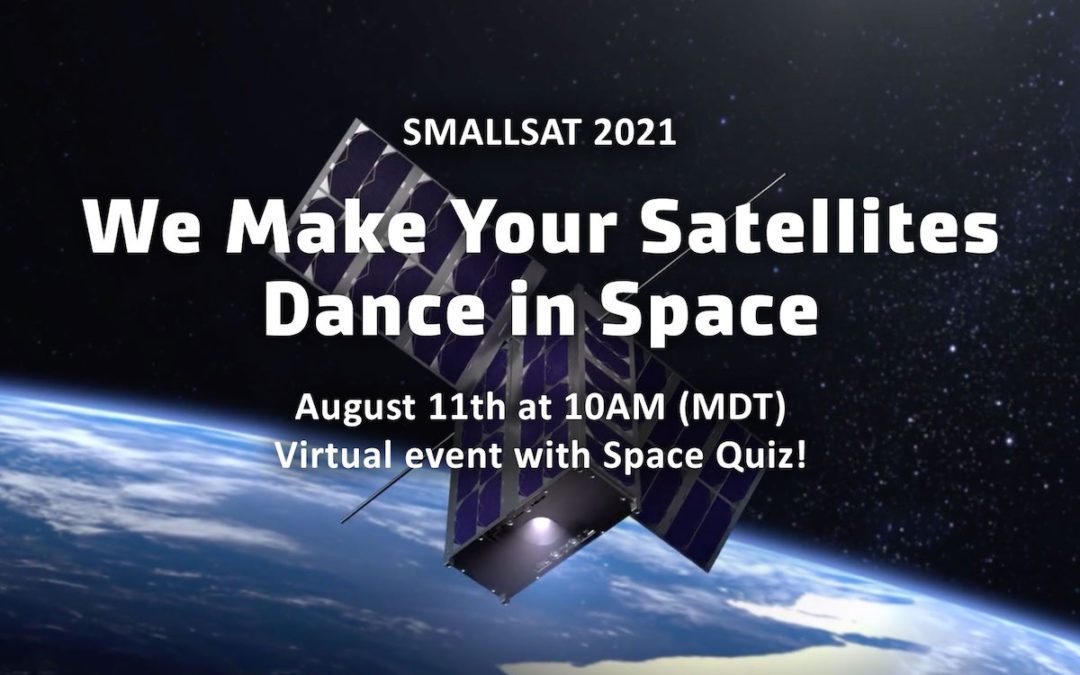 SMALLSAT 2021

We Make Your Satellites Dance in Space

August 11th at 10AM (MDT)
Virtual event with Space Quiz!